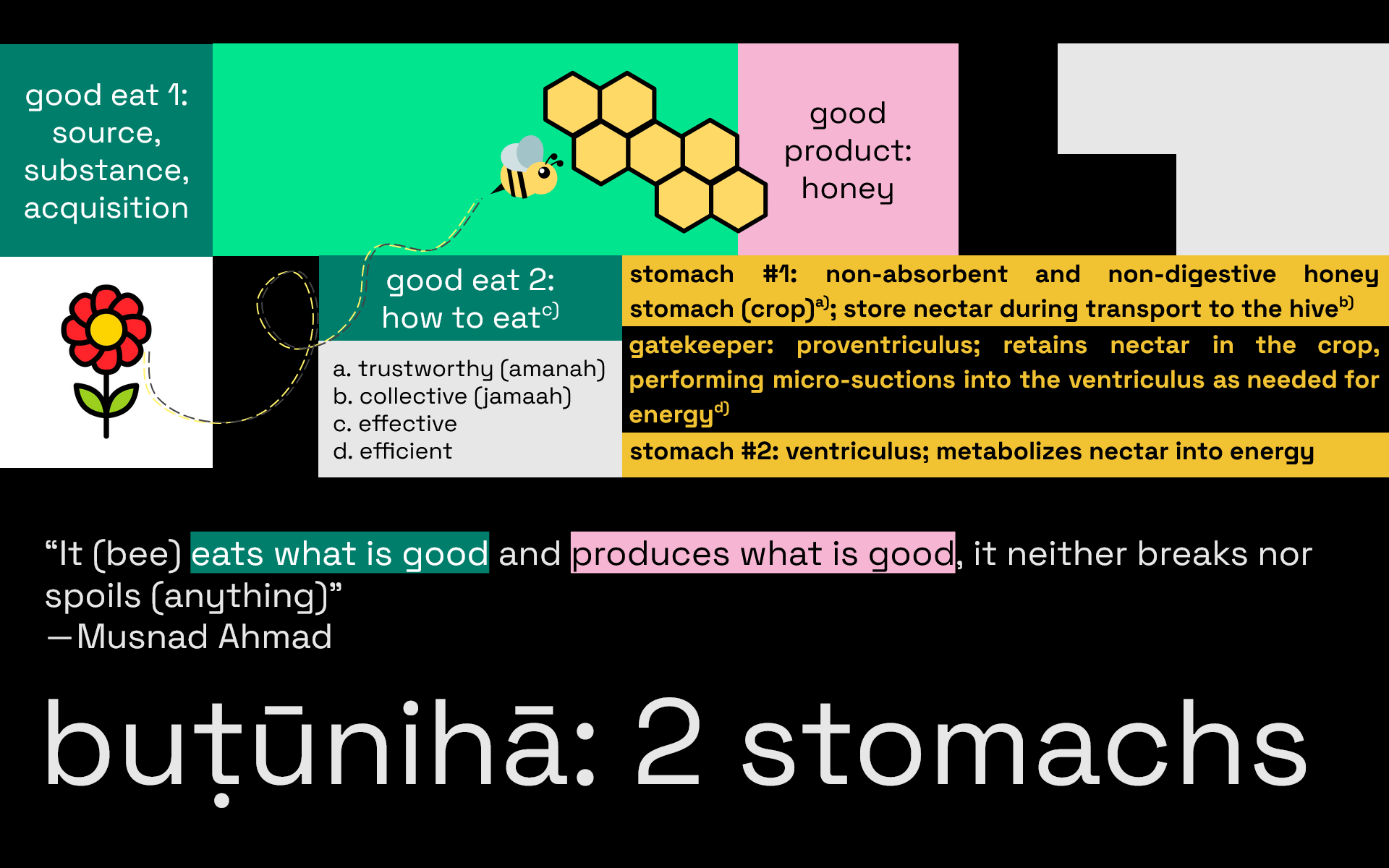 good eat 1: source, substance, acquisition

good product: honey

good eat 2: how to eat$^{c)}$

a. trustworthy (amanah)
b. collective (jamaah)
c. effective
d. efficient

stomach #1: non-absorbent and non-digestive honey stomach (crop)$^{a)}$; store nectar during transport to the hive$^{b)}$

gatekeeper: proventriculus; retains nectar in the crop, performing micro-suctions into the ventriculus as needed for energy$^{d)}$

stomach #2: ventriculus; metabolizes nectar into energy

“It (bee) eats what is good and produces what is good, it neither breaks nor spoils (anything)”
—Musnad Ahmad

buṭūnihā: 2 stomachs